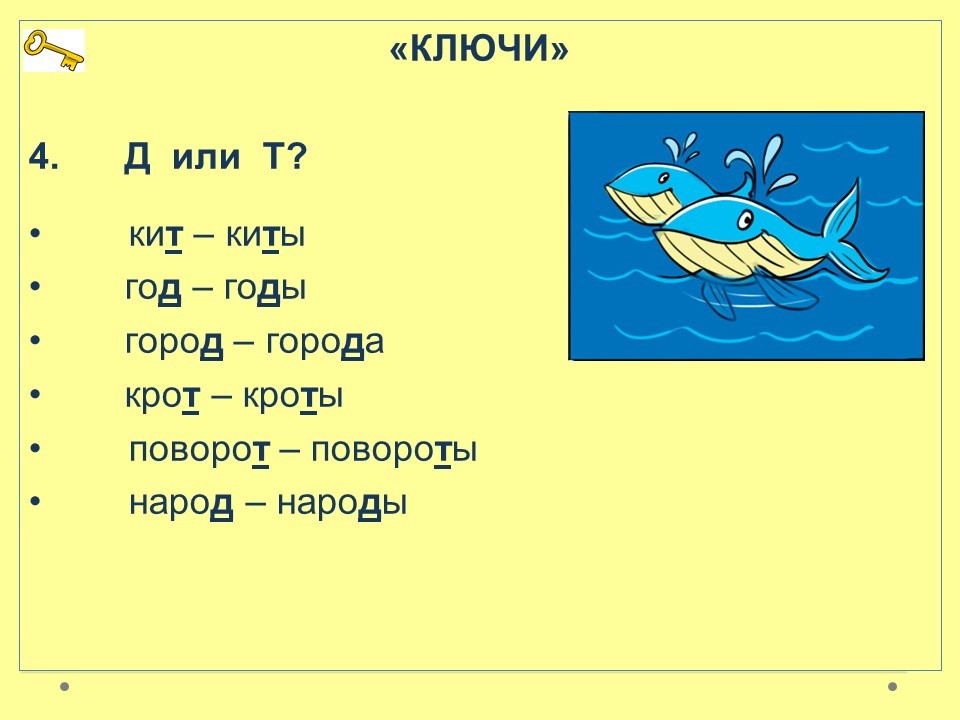 «КЛЮЧИ»

4. Д или Т?

• кит – киты
• год – годы
• город – города
• крот – кроты
• поворот – повороты
• народ – народы